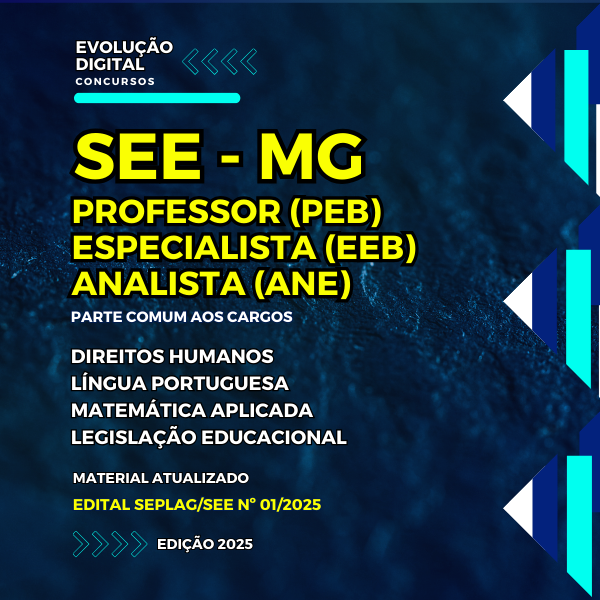 EVOLUÇÃO DIGITAL
CONCURSOS

SEE - MG
PROFESSOR (PEB)
ESPECIALISTA (EEB)
ANALISTA (ANE)

PARTE COMUM AOS CARGOS

DIREITOS HUMANOS
LÍNGUA PORTUGUESA
MATEMÁTICA APLICADA
LEGISLAÇÃO EDUCACIONAL

MATERIAL ATUALIZADO
EDITAL SEPLAG/SEE Nº 01/2025

EDIÇÃO 2025